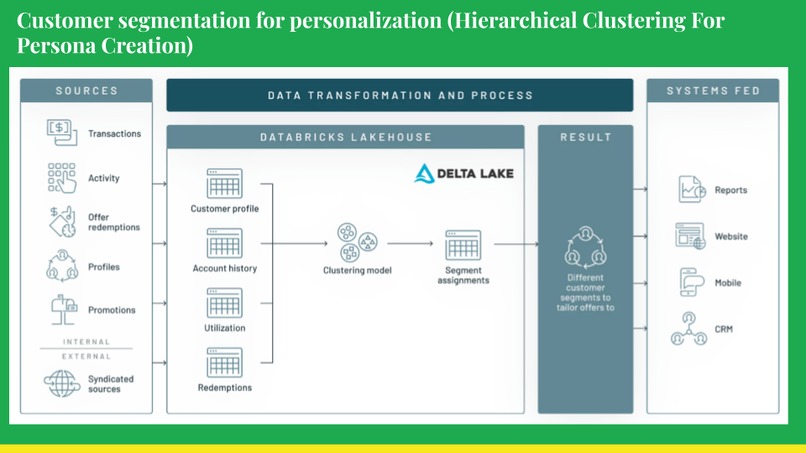 Customer segmentation for personalization (Hierarchical Clustering For Persona Creation)

SOURCES

Transactions

Activity

Offer redemptions

Profiles

Promotions

INTERNAL

EXTERNAL

Syndicated sources

DATA TRANSFORMATION AND PROCESS

DATABRICKS LAKEHOUSE

DELTA LAKE

Customer profile

Account history

Utilization

Redemptions

Clustering model

Segment assignments

RESULT

Different customer segments to tailor offers to

SYSTEMS FED

Reports

Website

Mobile

CRM